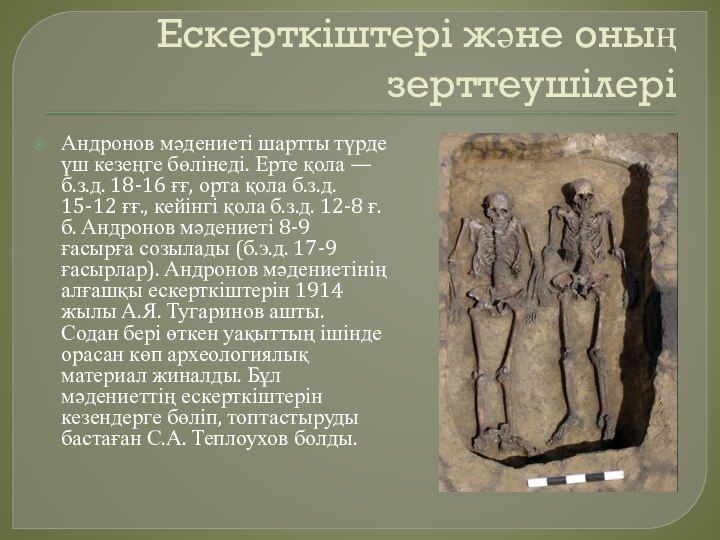 Ескерткіштері және оның зерттеушілері

Андронов мәдениеті шартты түрде үш кезеңге бөлінеді. Ерте қола — б.з.д. 18-16 ғғ, орта қола б.з.д. 15-12 ғғ., кейінгі қола б.з.д. 12-8 ғ. б. Андронов мәдениеті 8-9 ғасырға созылады (б.э.д. 17-9 ғасырлар). Андронов мәдениетінің алғашқы ескерткіштерін 1914 жылы А.Я. Тугаринов ашты. Содан бері өткен уақыттың ішінде орасан көп археологиялық материал жиналды. Бұл мәдениеттің ескерткіштерін кезендерге бөліп, топтастыруды бастаған С.А. Теплоухов болды.